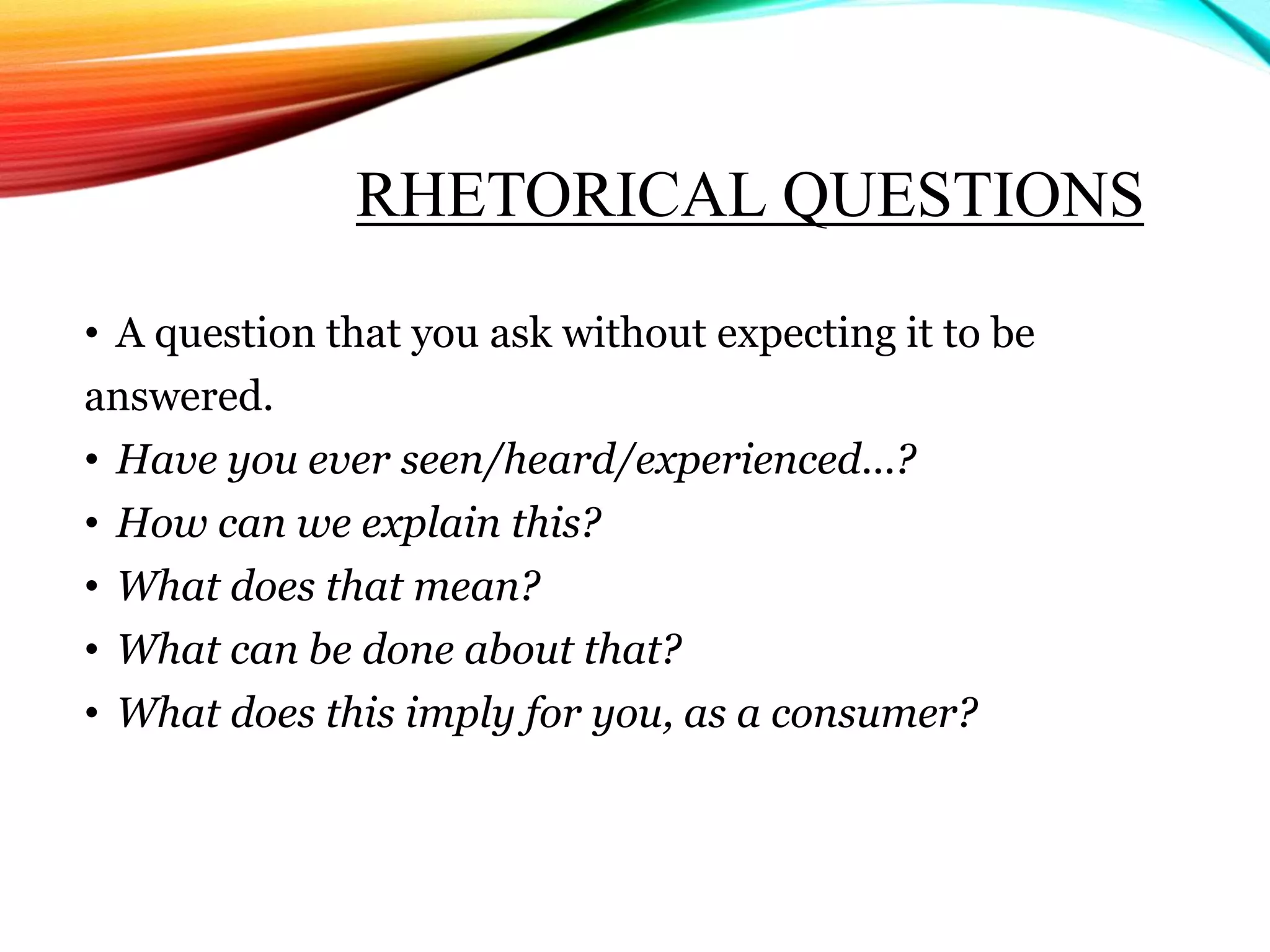 RHETORICAL QUESTIONS

• A question that you ask without expecting it to be answered.
• Have you ever seen/heard/experienced…?
• How can we explain this?
• What does that mean?
• What can be done about that?
• What does this imply for you, as a consumer?